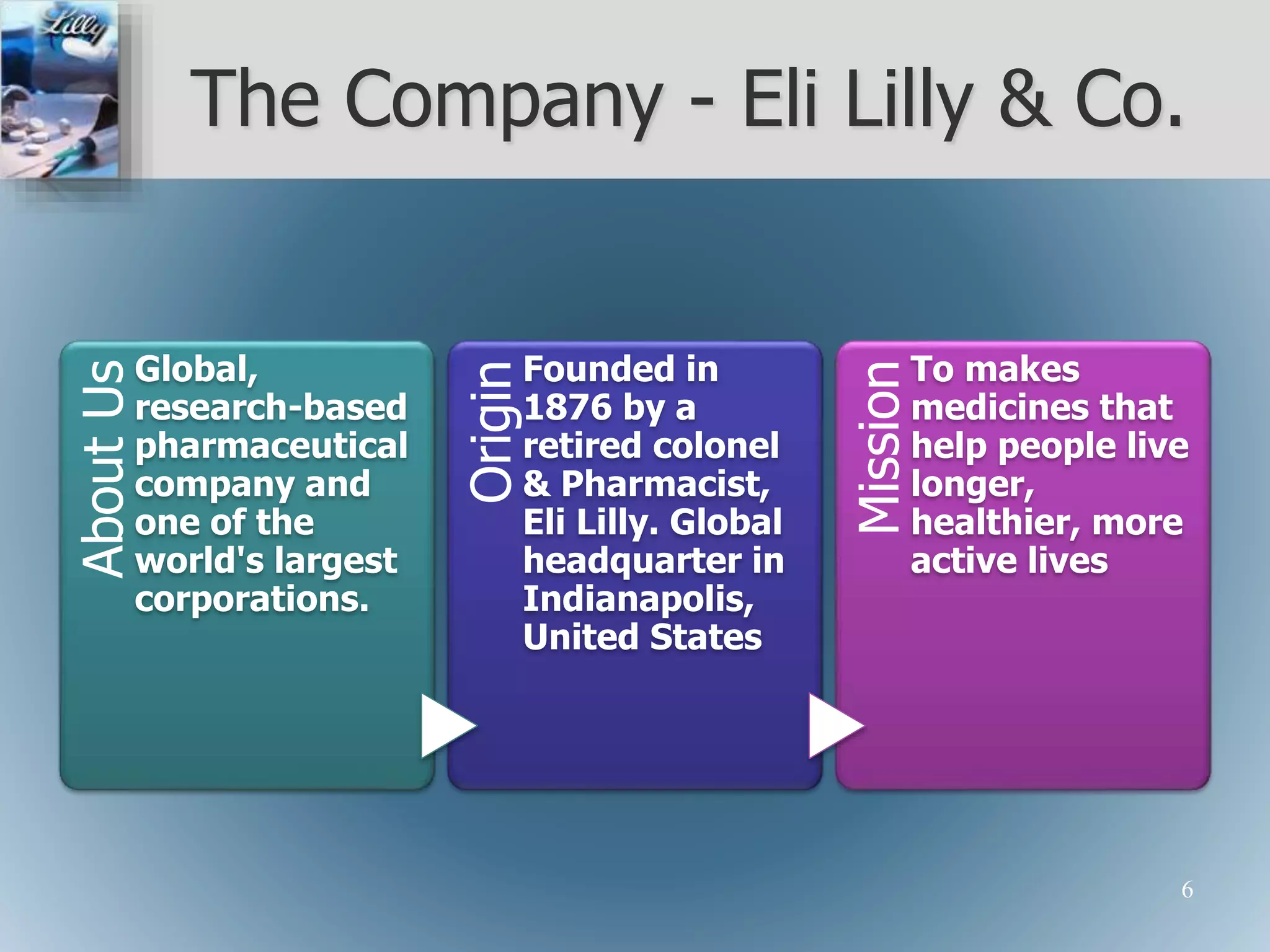 Lilly

The Company - Eli Lilly & Co.

About Us

Global, research-based pharmaceutical company and one of the world's largest corporations.

Origin

Founded in 1876 by a retired colonel & Pharmacist, Eli Lilly. Global headquarter in Indianapolis, United States

Mission

To makes medicines that help people live longer, healthier, more active lives

6